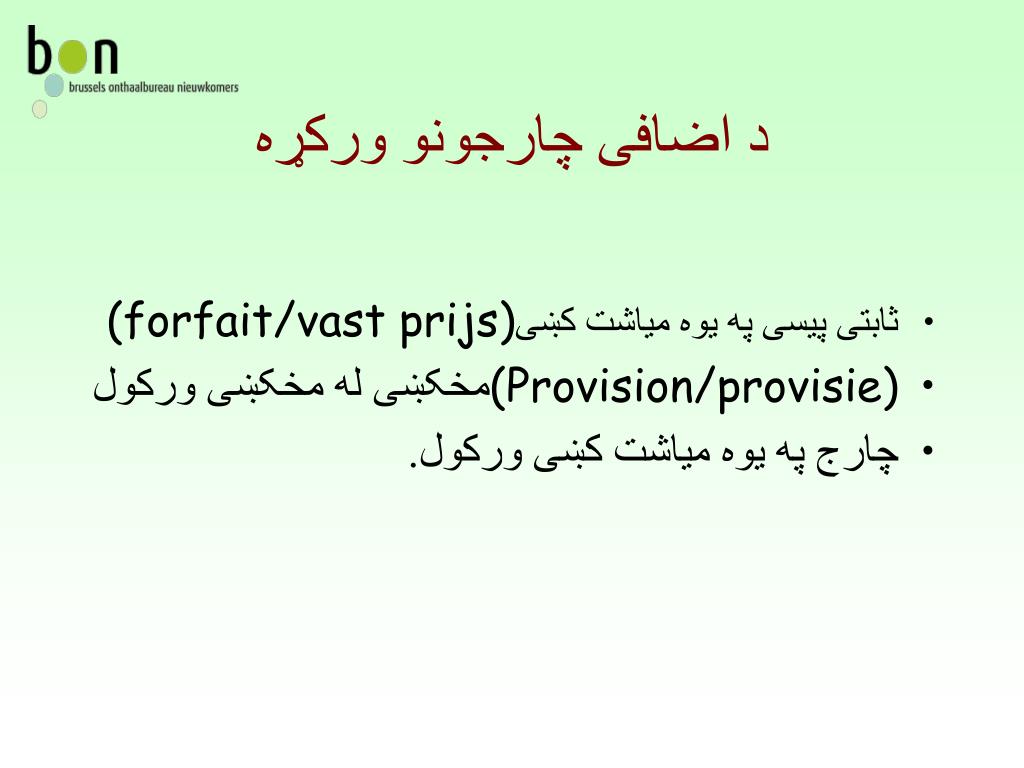 bon
brussels onthaalbureau nieuwkomers

د اضافی چارجونو ورکړه

• ثابتی پیسی په یوه میاشت کښی(forfait/vast prijs)
• (Provision/provisie)مخکښی له مخکښی ورکول
• چارج په یوه میاشت کښی ورکول.